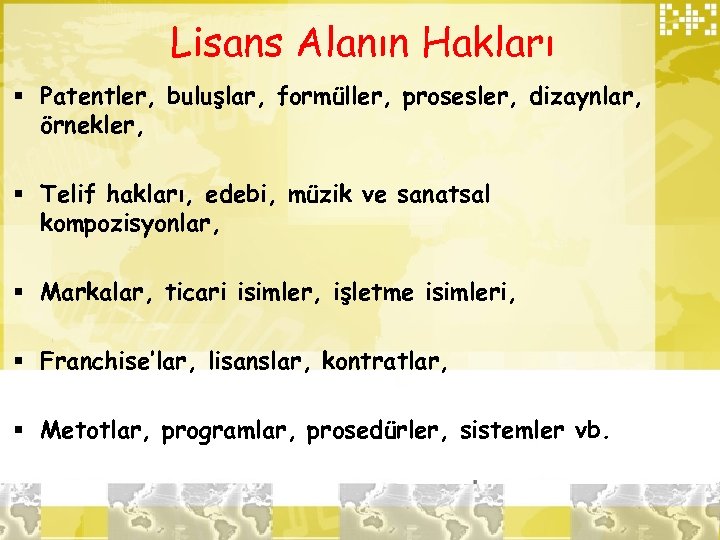 Lisans Alanın Hakları

▪ Patentler, buluşlar, formüller, prosesler, dizaynlar, örnekler,

▪ Telif hakları, edebi, müzik ve sanatsal kompozisyonlar,

▪ Markalar, ticari isimler, işletme isimleri,

▪ Franchise'lar, lisanslar, kontratlar,

▪ Metotlar, programlar, prosedürler, sistemler vb.